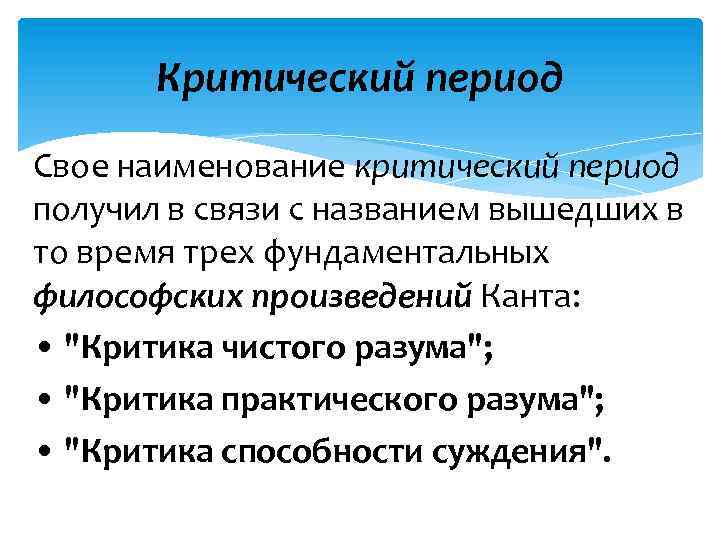 Критический период

Свое наименование критический период получил в связи с названием вышедших в то время трех фундаментальных философских произведений Канта:

• "Критика чистого разума";
• "Критика практического разума";
• "Критика способности суждения".